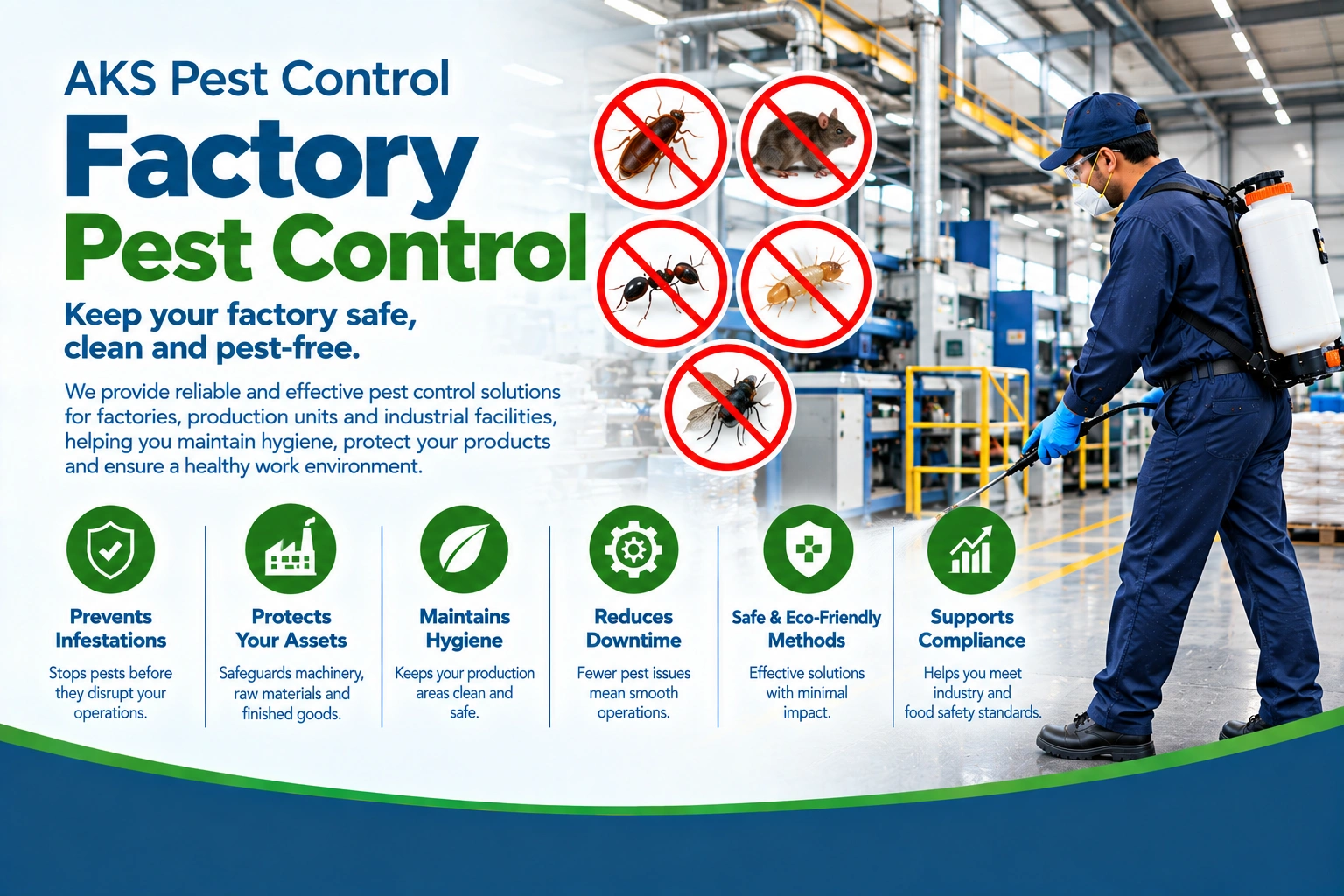 AKS Pest Control

Factory Pest Control

Keep your factory safe, clean and pest-free.

We provide reliable and effective pest control solutions for factories, production units and industrial facilities, helping you maintain hygiene, protect your products and ensure a healthy work environment.

Prevents Infestations
Stops pests before they disrupt your operations.

Protects Your Assets
Safeguards machinery, raw materials and finished goods.

Maintains Hygiene
Keeps your production areas clean and safe.

Reduces Downtime
Fewer pest issues mean smooth operations.

Safe & Eco-Friendly Methods
Effective solutions with minimal impact.

Supports Compliance
Helps you meet industry and food safety standards.